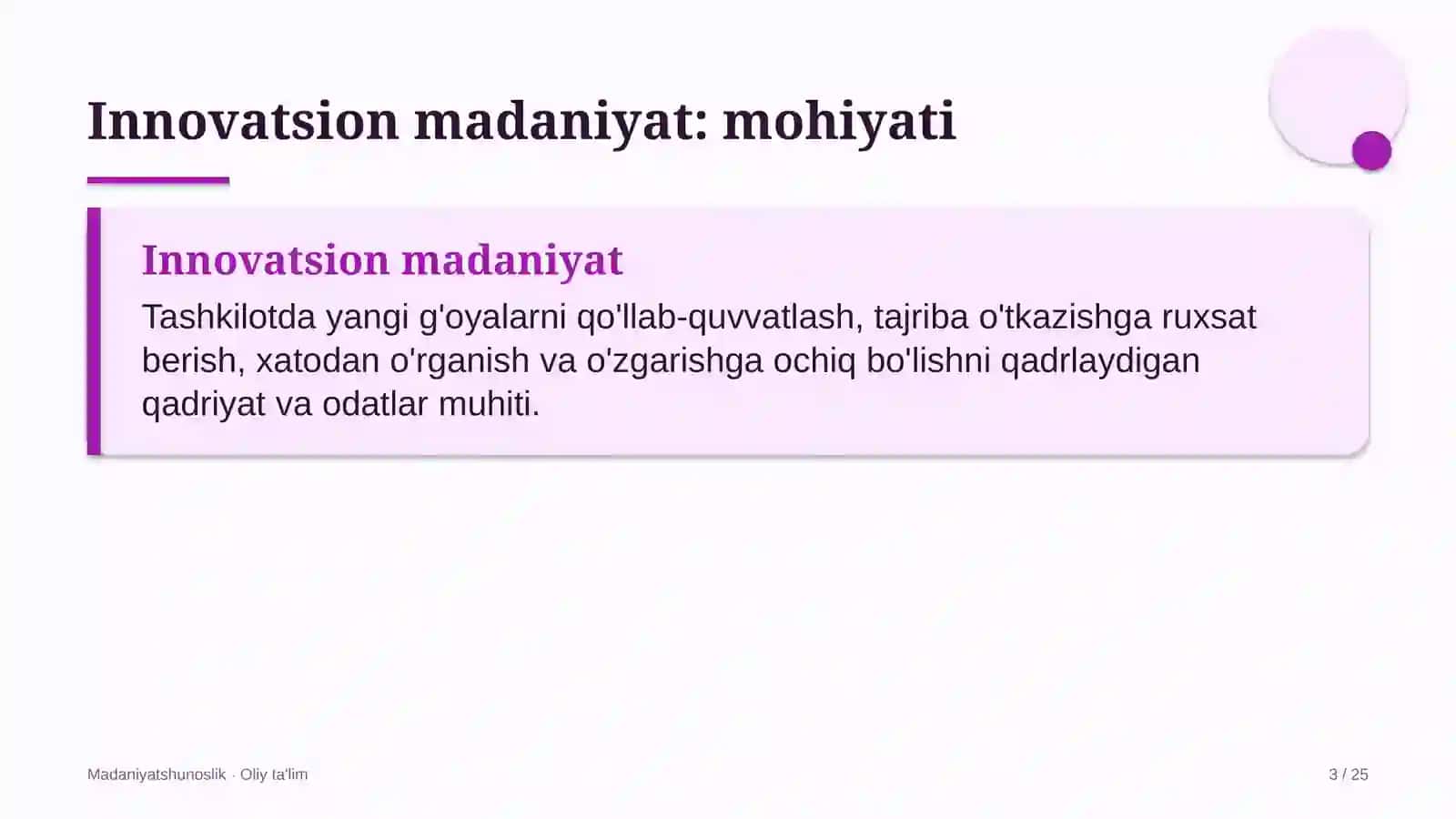 Innovatsion madaniyat: mohiyati

Innovatsion madaniyat

Tashkilotda yangi g'oyalarni qo'llab-quvvatlash, tajriba o'tkazishga ruxsat berish, xatodan o'rganish va o'zgarishga ochiq bo'lishni qadrlaydigan qadriyat va odatlar muhiti.

Madaniyatshunoslik · Oliy ta'lim

3 / 25